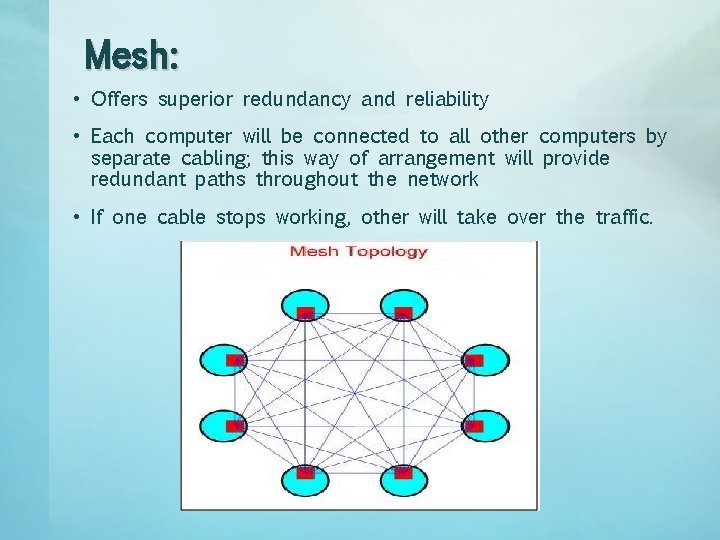 Mesh:

• Offers superior redundancy and reliability

• Each computer will be connected to all other computers by separate cabling; this way of arrangement will provide redundant paths throughout the network

• If one cable stops working, other will take over the traffic.

Mesh Topology